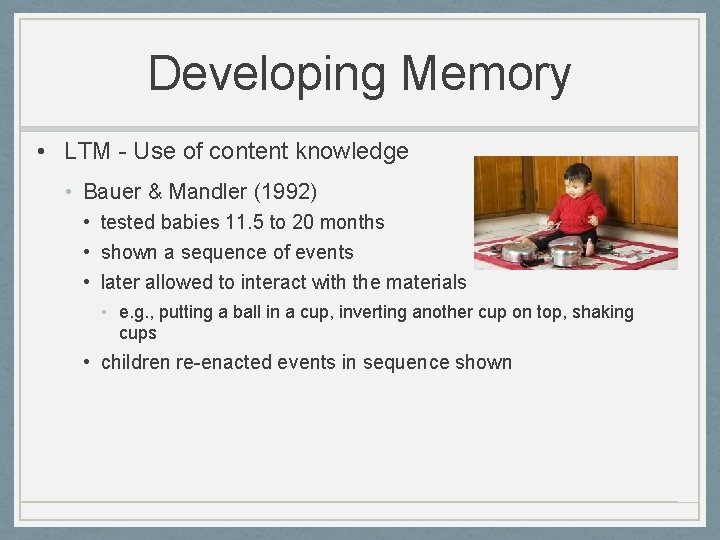 Developing Memory

• LTM - Use of content knowledge

• Bauer & Mandler (1992)

• tested babies 11.5 to 20 months

• shown a sequence of events

• later allowed to interact with the materials

• e.g., putting a ball in a cup, inverting another cup on top, shaking cups

• children re-enacted events in sequence shown